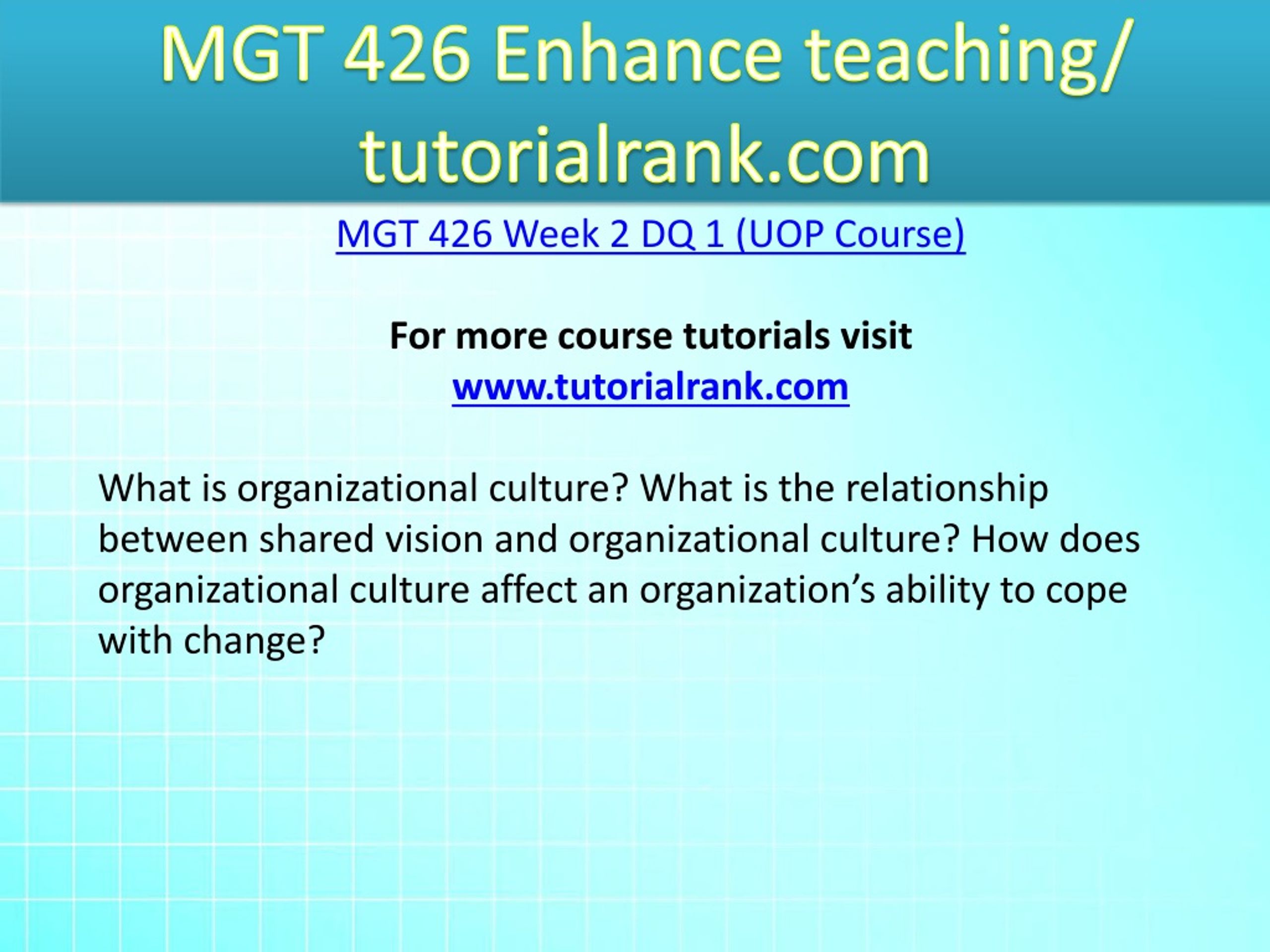 MGT 426 Enhance teaching/ tutorialrank.com

MGT 426 Week 2 DQ 1 (UOP Course)

For more course tutorials visit
www.tutorialrank.com

What is organizational culture? What is the relationship between shared vision and organizational culture? How does organizational culture affect an organization’s ability to cope with change?